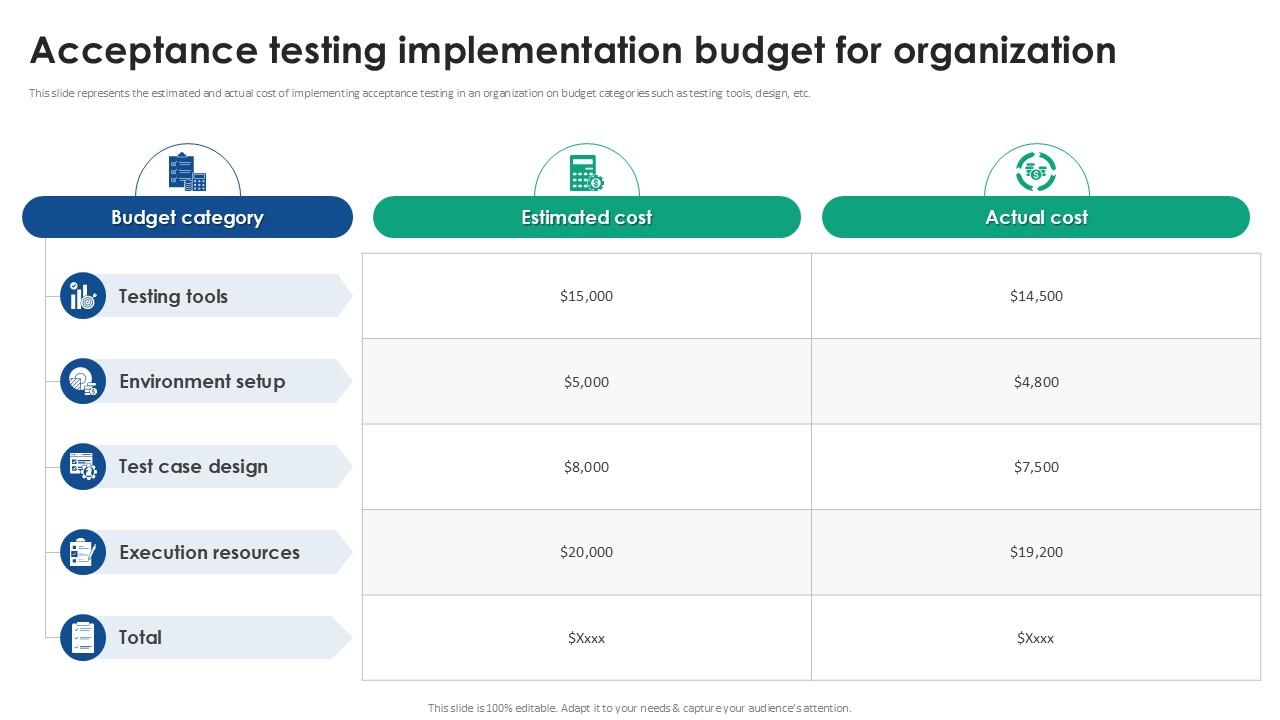 Acceptance testing implementation budget for organization

This slide represents the estimated and actual cost of implementing acceptance testing in an organization on budget categories such as testing tools, design, etc.

| Budget category | Estimated cost | Actual cost |
|---|---|---|
| Testing tools | \$15,000 | \$14,500 |
| Environment setup | \$5,000 | \$4,800 |
| Test case design | \$8,000 | \$7,500 |
| Execution resources | \$20,000 | \$19,200 |
| Total | \$Xxxx | \$Xxxx |

This slide is 100% editable. Adapt it to your needs & capture your audience's attention.